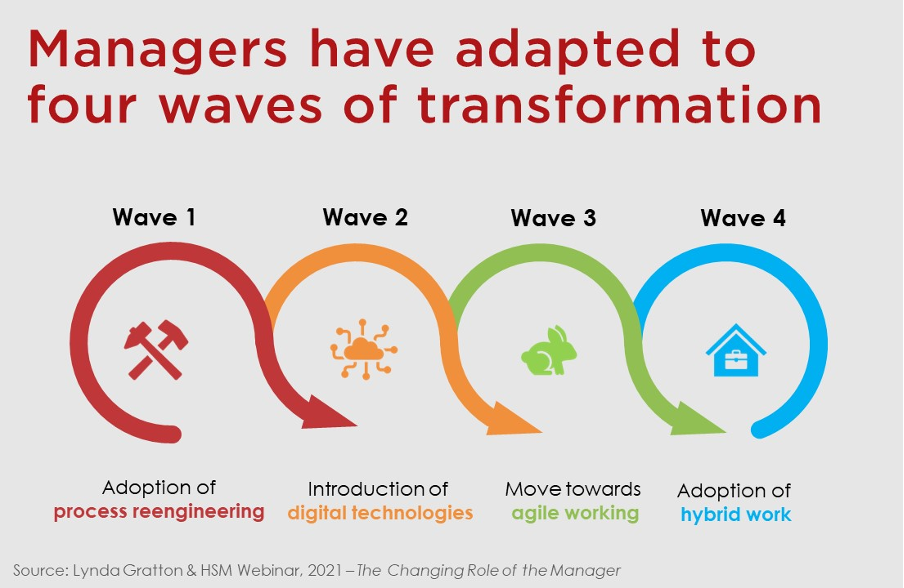 Managers have adapted to four waves of transformation

Wave 1

Wave 2

Wave 3

Wave 4

Adoption of process reengineering

Introduction of digital technologies

Move towards agile working

Adoption of hybrid work

Source: Lynda Gratton & HSM Webinar, 2021 – The Changing Role of the Manager